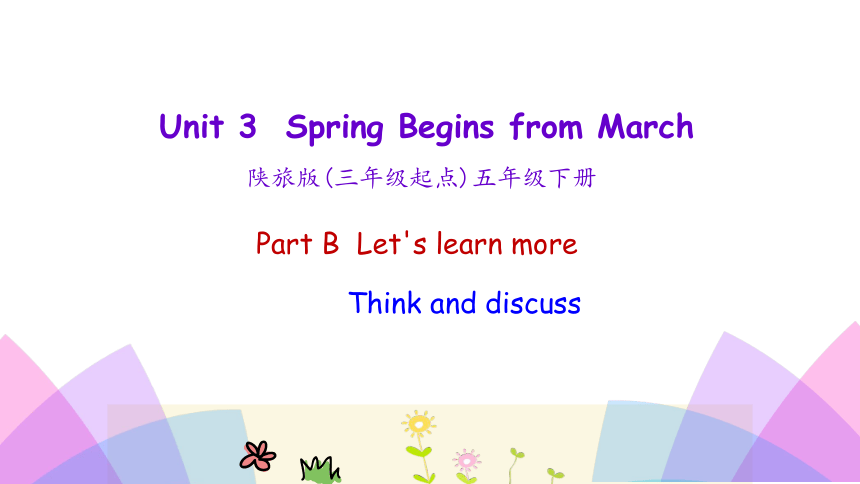 Unit 3 Spring Begins from March

陕旅版(三年级起点)五年级下册

Part B Let's learn more

Think and discuss